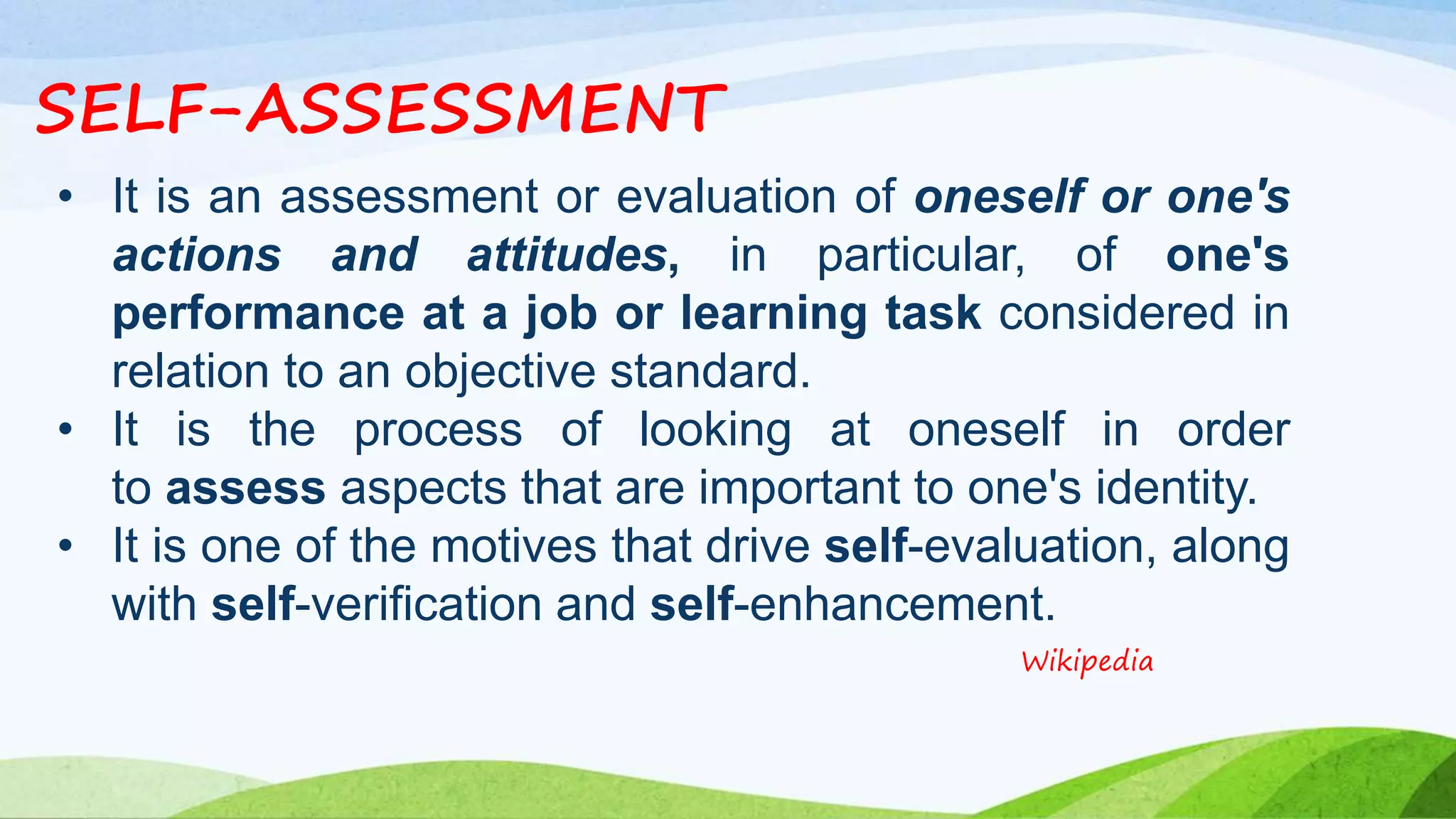 SELF-ASSESSMENT

• It is an assessment or evaluation of oneself or one's actions and attitudes, in particular, of one's performance at a job or learning task considered in relation to an objective standard.
• It is the process of looking at oneself in order to assess aspects that are important to one's identity.
• It is one of the motives that drive self-evaluation, along with self-verification and self-enhancement.

Wikipedia